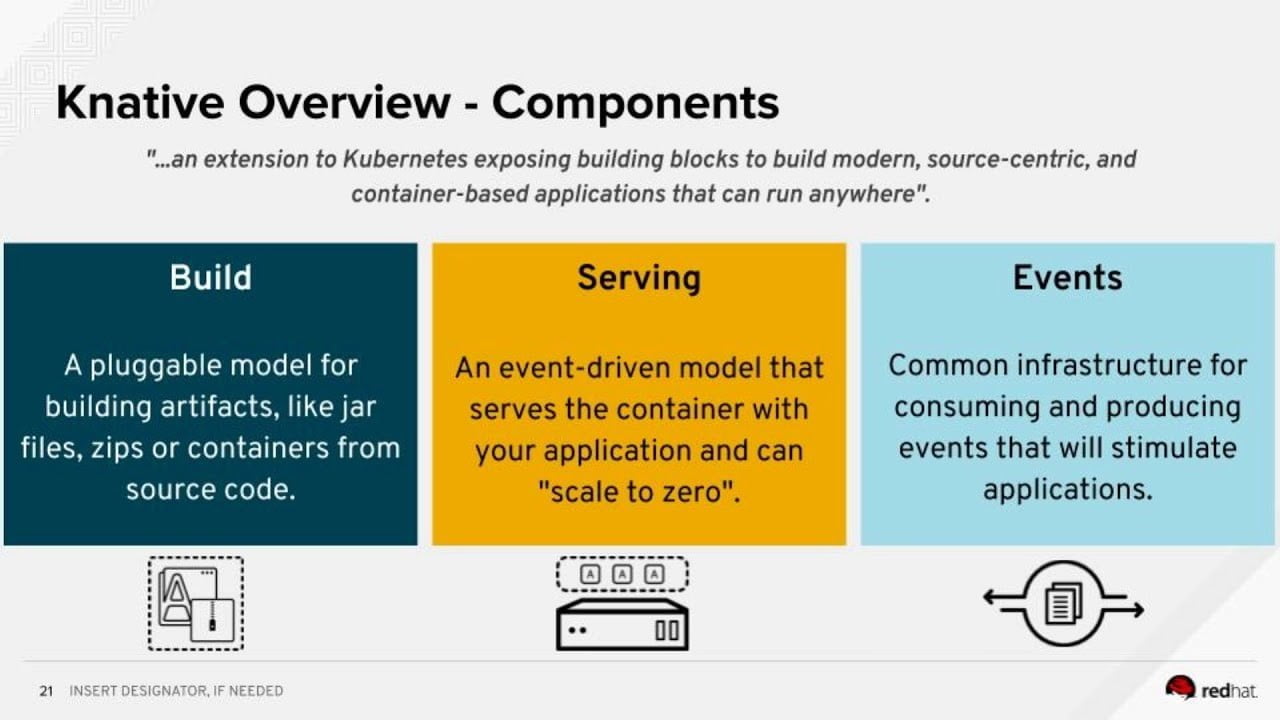 Knative Overview - Components

"...an extension to Kubernetes exposing building blocks to build modern, source-centric, and container-based applications that can run anywhere".

Build

A pluggable model for building artifacts, like jar files, zips or containers from source code.

Serving

An event-driven model that serves the container with your application and can "scale to zero".

Events

Common infrastructure for consuming and producing events that will stimulate applications.

A A A

21 INSERT DESIGNATOR, IF NEEDED

redhat.